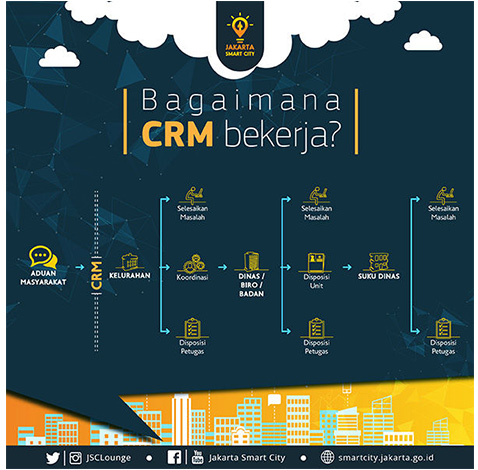 JAKARTA SMART CITY

Bagaimana CRM bekerja?

ADUAN MASYARAKAT

CRM

KELURAHAN

Selesaikan Masalah

Koordinasi

Disposisi Petugas

DINAS / BIRO / BADAN

Selesaikan Masalah

Disposisi Unit

Disposisi Petugas

SUKU DINAS

Selesaikan Masalah

Disposisi Petugas

JSCLounge • You Tube Jakarta Smart City • smartcity.jakarta.go.id